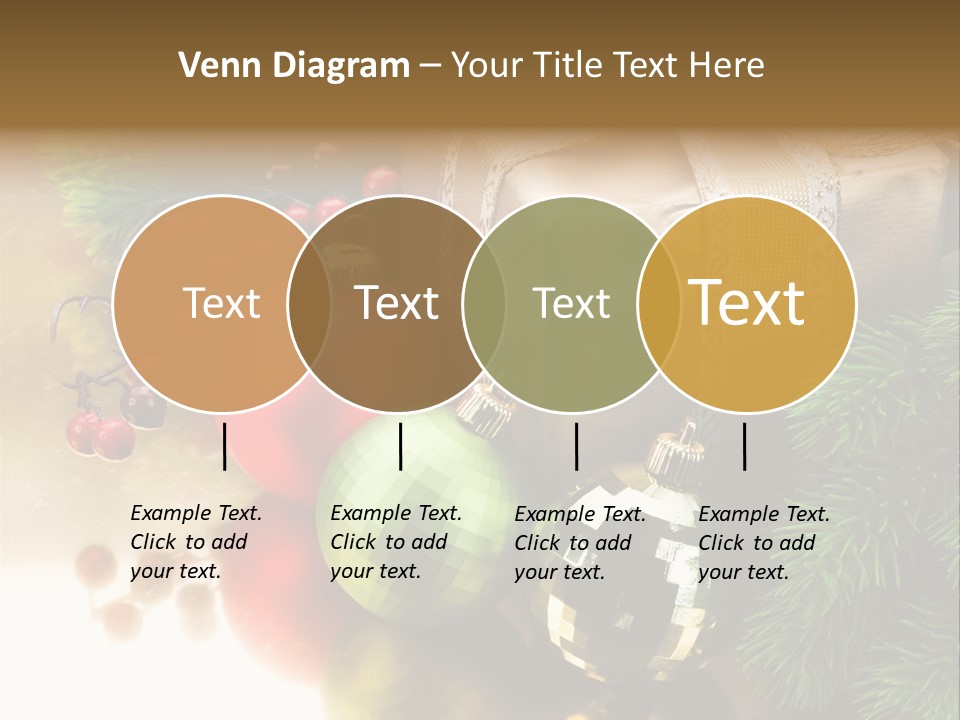 Venn Diagram – Your Title Text Here

Text

Text

Text

Text

Example Text. Click to add your text.

Example Text. Click to add your text.

Example Text. Click to add your text.

Example Text. Click to add your text.